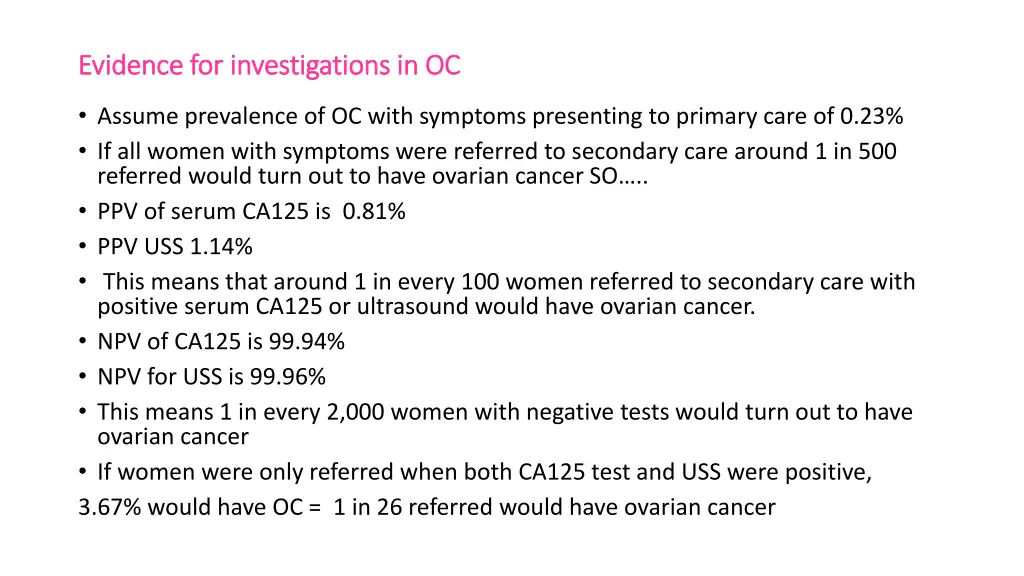 Evidence for investigations in OC

• Assume prevalence of OC with symptoms presenting to primary care of 0.23%
• If all women with symptoms were referred to secondary care around 1 in 500 referred would turn out to have ovarian cancer SO…..
• PPV of serum CA125 is 0.81%
• PPV USS 1.14%
• This means that around 1 in every 100 women referred to secondary care with positive serum CA125 or ultrasound would have ovarian cancer.
• NPV of CA125 is 99.94%
• NPV for USS is 99.96%
• This means 1 in every 2,000 women with negative tests would turn out to have ovarian cancer
• If women were only referred when both CA125 test and USS were positive,
3.67% would have OC = 1 in 26 referred would have ovarian cancer